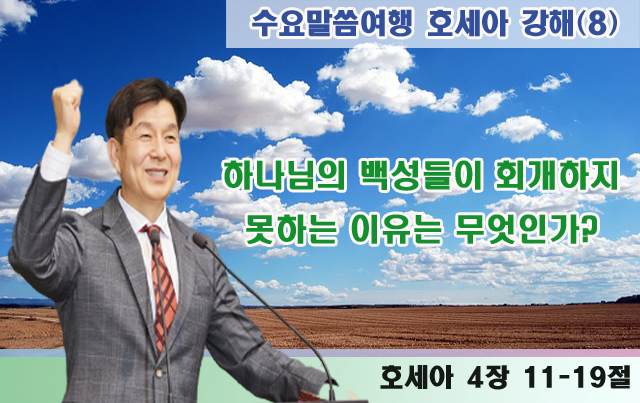 수요말씀여행 호세아 강해(8)

하나님의 백성들이 회개하지 못하는 이유는 무엇인가?

호세아 4장 11-19절